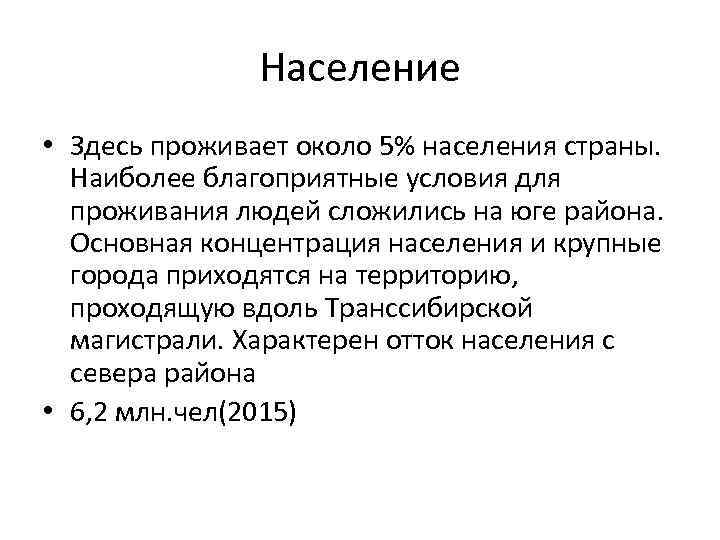 Население

• Здесь проживает около 5% населения страны. Наиболее благоприятные условия для проживания людей сложились на юге района. Основная концентрация населения и крупные города приходятся на территорию, проходящую вдоль Транссибирской магистрали. Характерен отток населения с севера района

• 6,2 млн.чел(2015)